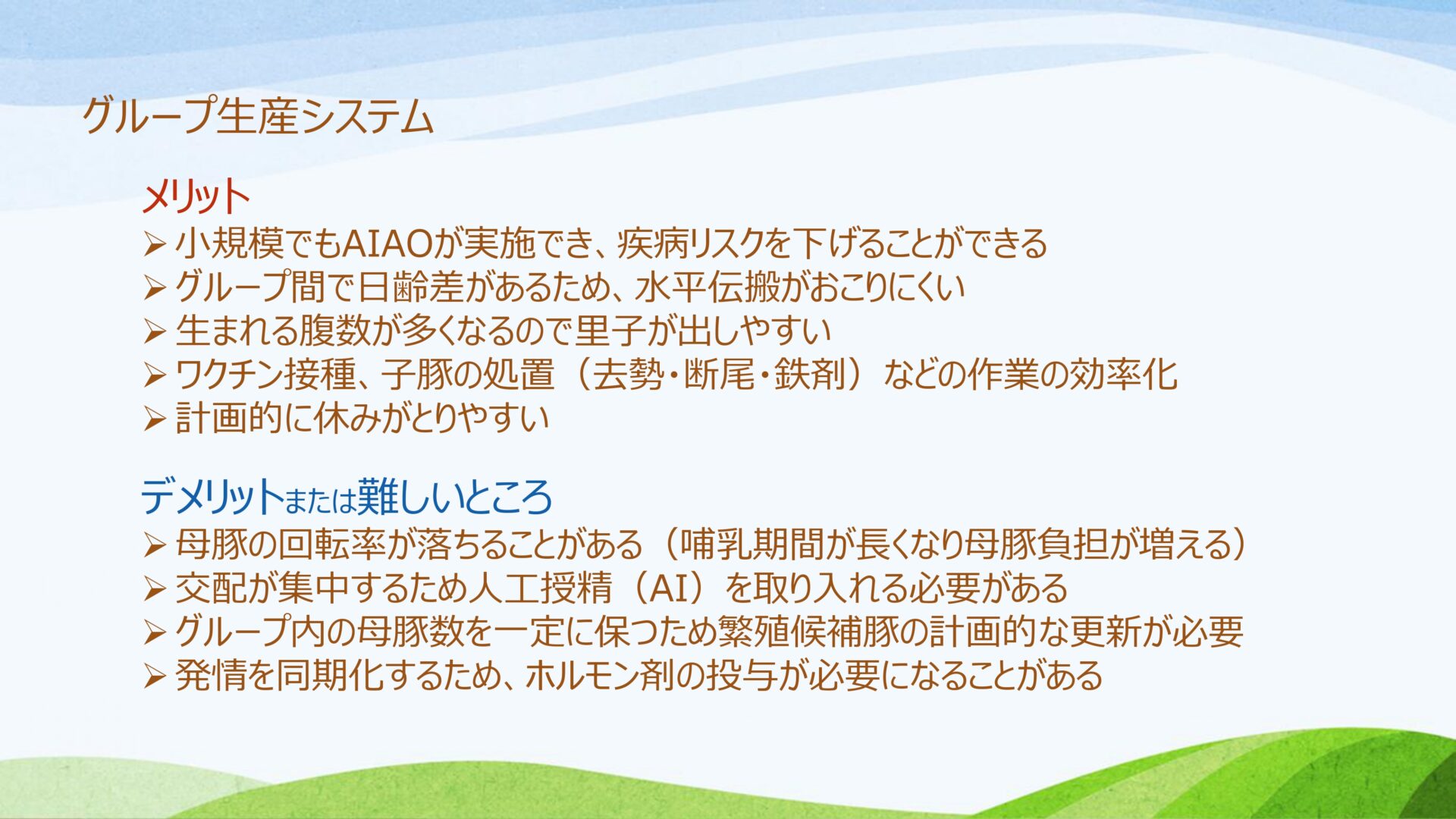 グループ生産システム

メリット
➢ 小規模でもAIAOが実施でき、疾病リスクを下げることができる
➢ グループ間で日齢差があるため、水平伝搬がおこりにくい
➢ 生まれる腹数が多くなるので里子が出しやすい
➢ ワクチン接種、子豚の処置（去勢・断尾・鉄剤）などの作業の効率化
➢ 計画的に休みがとりやすい

デメリットまたは難しいところ
➢ 母豚の回転率が落ちることがある（哺乳期間が長くなり母豚負担が増える）
➢ 交配が集中するため人工授精（AI）を取り入れる必要がある
➢ グループ内の母豚数を一定に保つため繁殖候補豚の計画的な更新が必要
➢ 発情を同期化するため、ホルモン剤の投与が必要になることがある